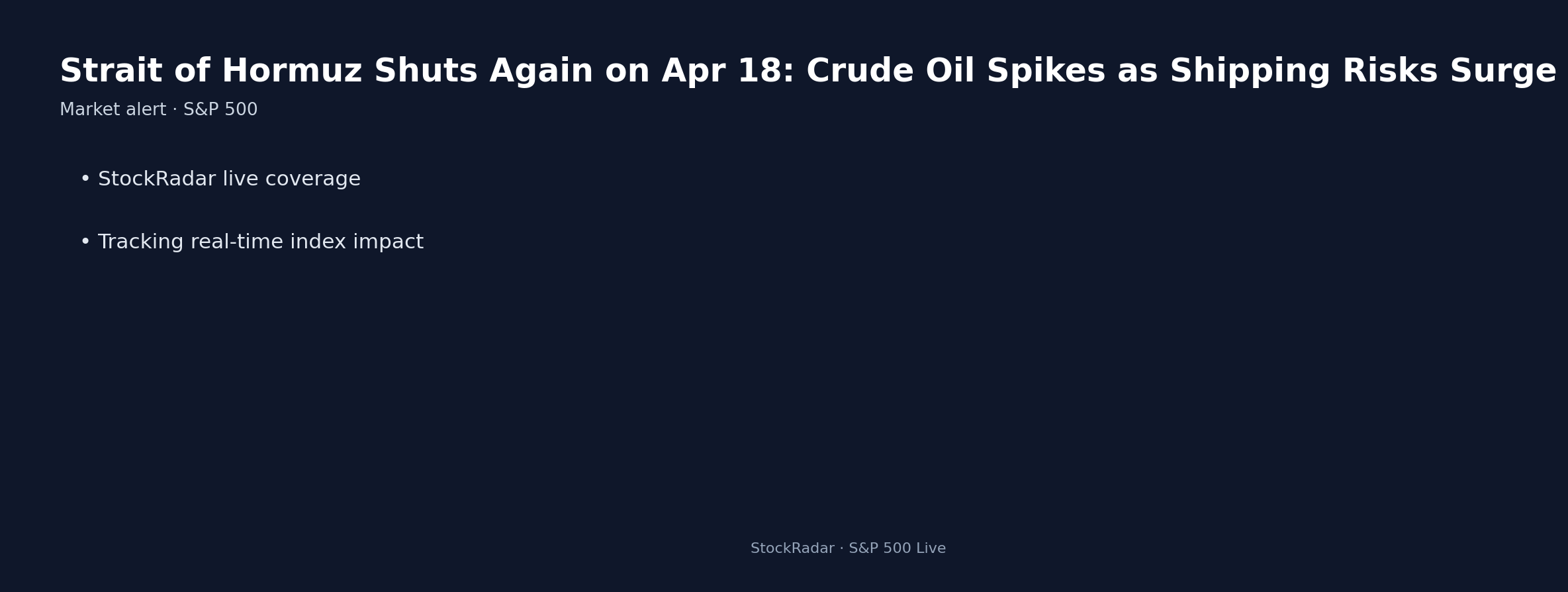 Strait of Hormuz Shuts Again on Apr 18: Crude Oil Spikes as Shipping Risks Surge
Market alert · S&P 500

• StockRadar live coverage

• Tracking real-time index impact

StockRadar · S&P 500 Live